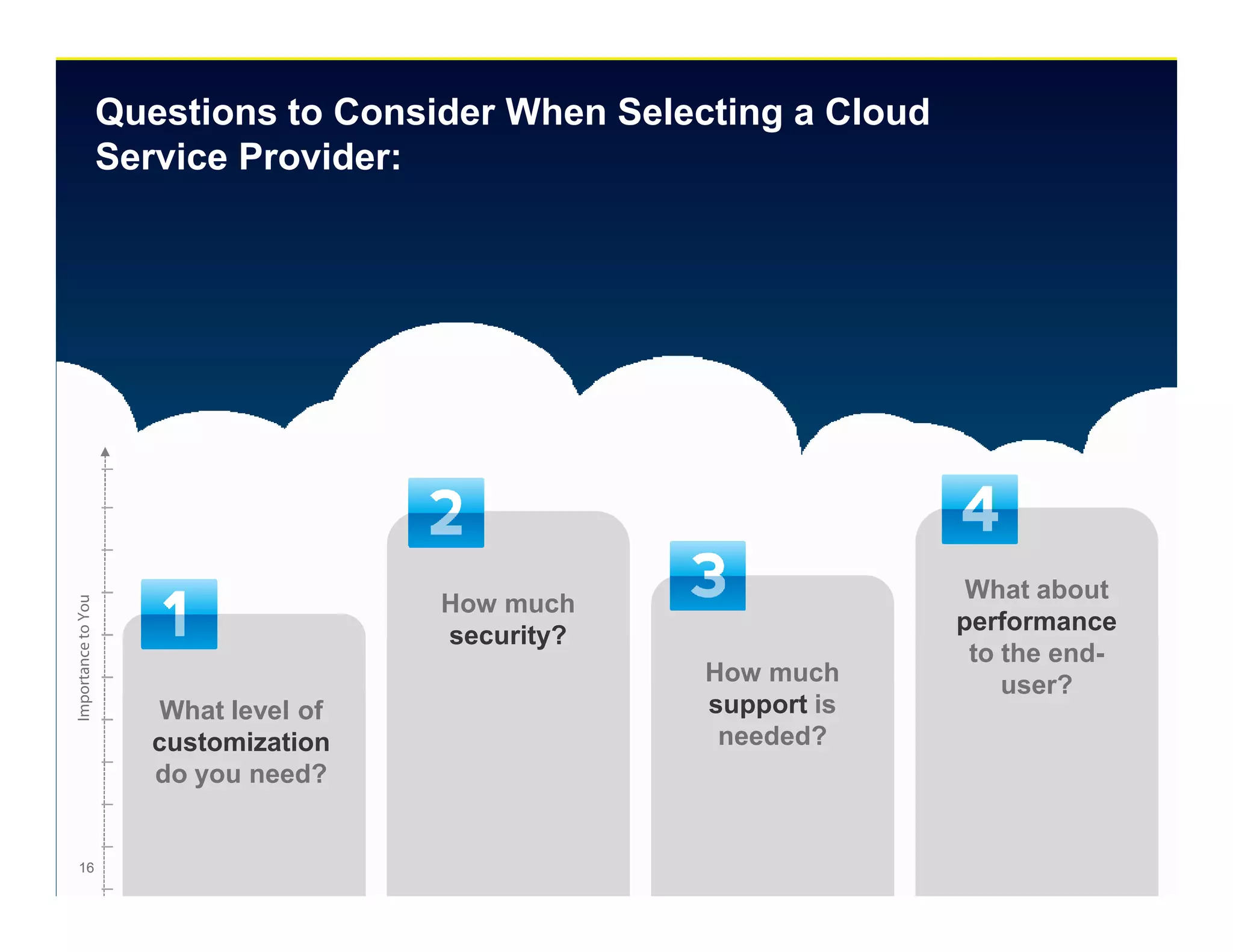 Questions to Consider When Selecting a Cloud Service Provider:

Importance to You

1

What level of customization do you need?

2

How much security?

3

How much support is needed?

4

What about performance to the end-user?

16